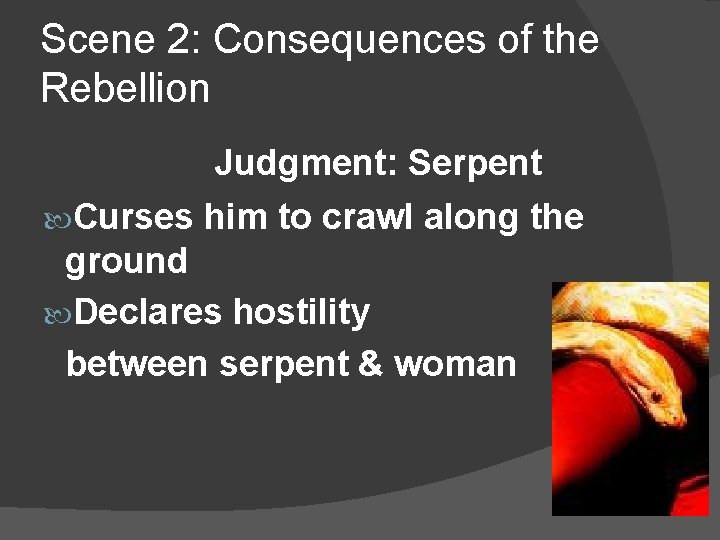 Scene 2: Consequences of the Rebellion

Judgment: Serpent

Curses him to crawl along the ground

Declares hostility between serpent & woman